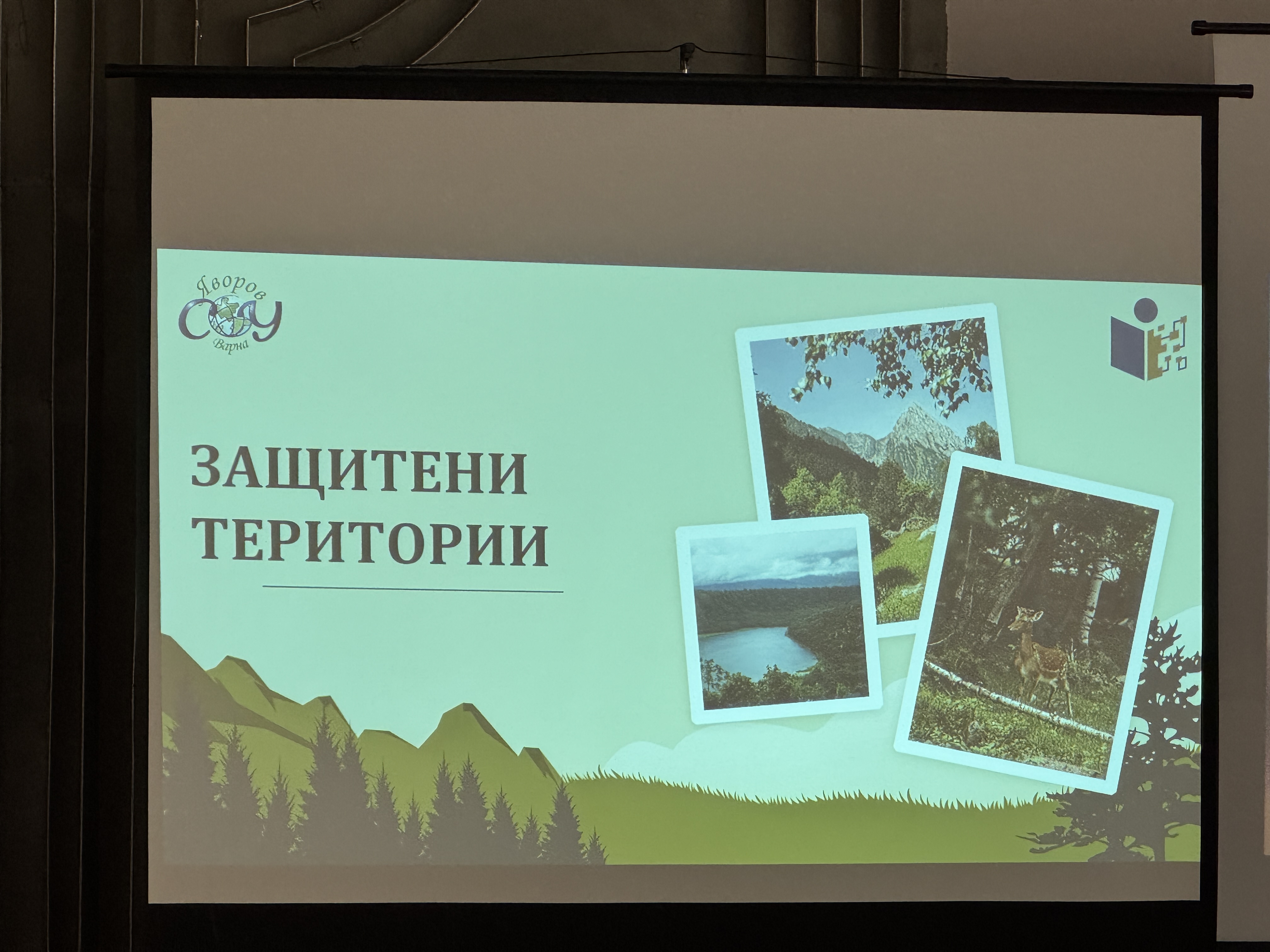 Яворов
СОУ
Варна

ЗАЩИТЕНИ ТЕРИТОРИИ